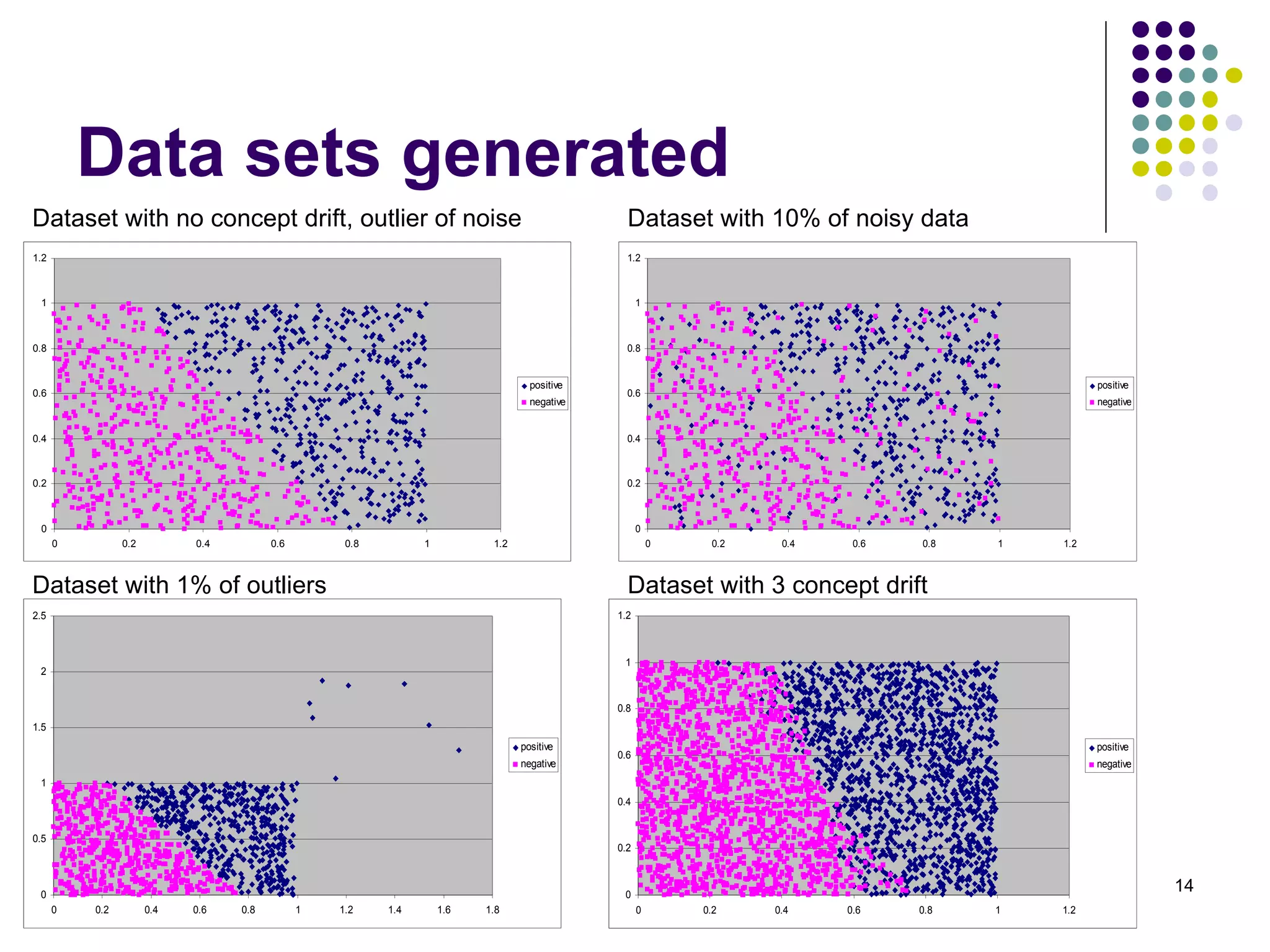 Data sets generated

Dataset with no concept drift, outlier of noise

1.2
1
0.8
0.6
0.4
0.2
0
0 0.2 0.4 0.6 0.8 1 1.2

positive
negative

Dataset with 10% of noisy data

1.2
1
0.8
0.6
0.4
0.2
0
0 0.2 0.4 0.6 0.8 1 1.2

positive
negative

Dataset with 1% of outliers

2.5
2
1.5
1
0.5
0
0 0.2 0.4 0.6 0.8 1 1.2 1.4 1.6 1.8

positive
negative

Dataset with 3 concept drift

1.2
1
0.8
0.6
0.4
0.2
0
0 0.2 0.4 0.6 0.8 1 1.2

positive
negative

14